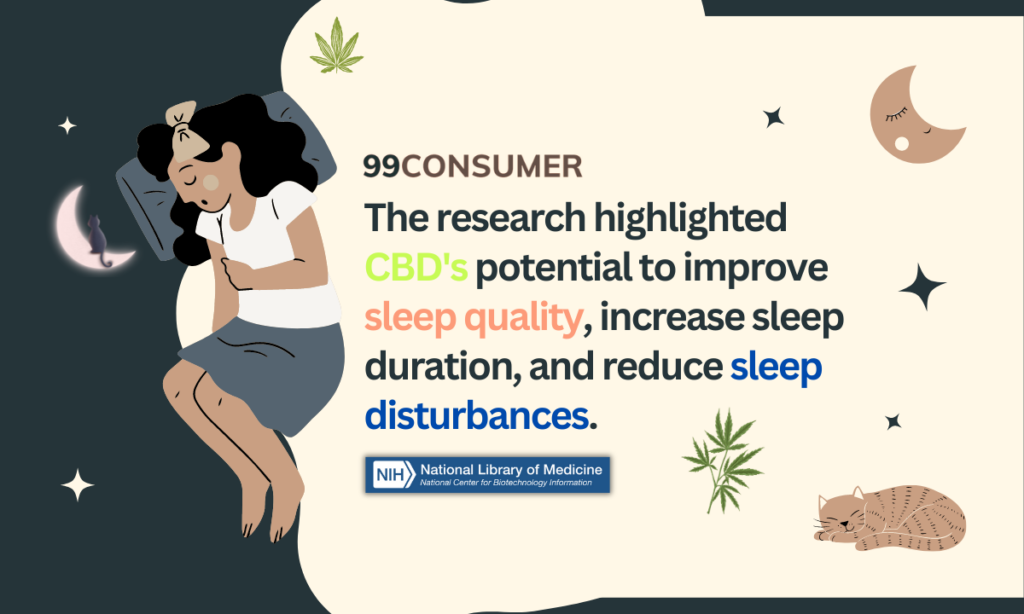 99CONSUMER

The research highlighted CBD's potential to improve sleep quality, increase sleep duration, and reduce sleep disturbances.

NIH National Library of Medicine
National Center for Biotechnology Information